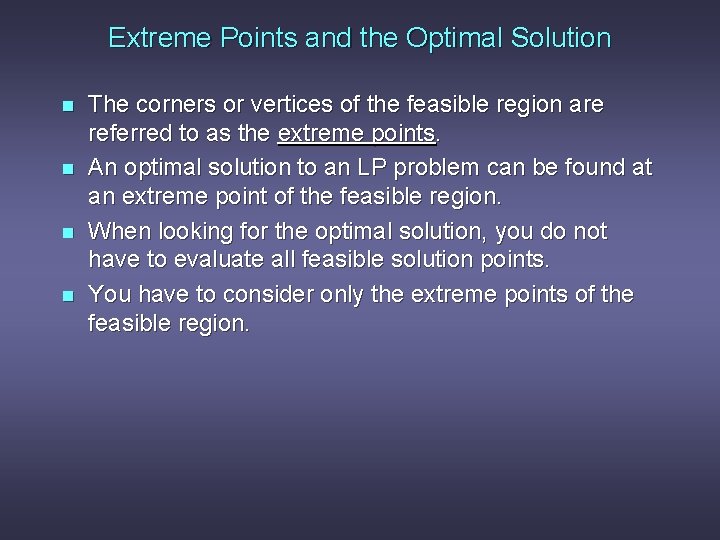 Extreme Points and the Optimal Solution

- The corners or vertices of the feasible region are referred to as the extreme points.
- An optimal solution to an LP problem can be found at an extreme point of the feasible region.
- When looking for the optimal solution, you do not have to evaluate all feasible solution points.
- You have to consider only the extreme points of the feasible region.